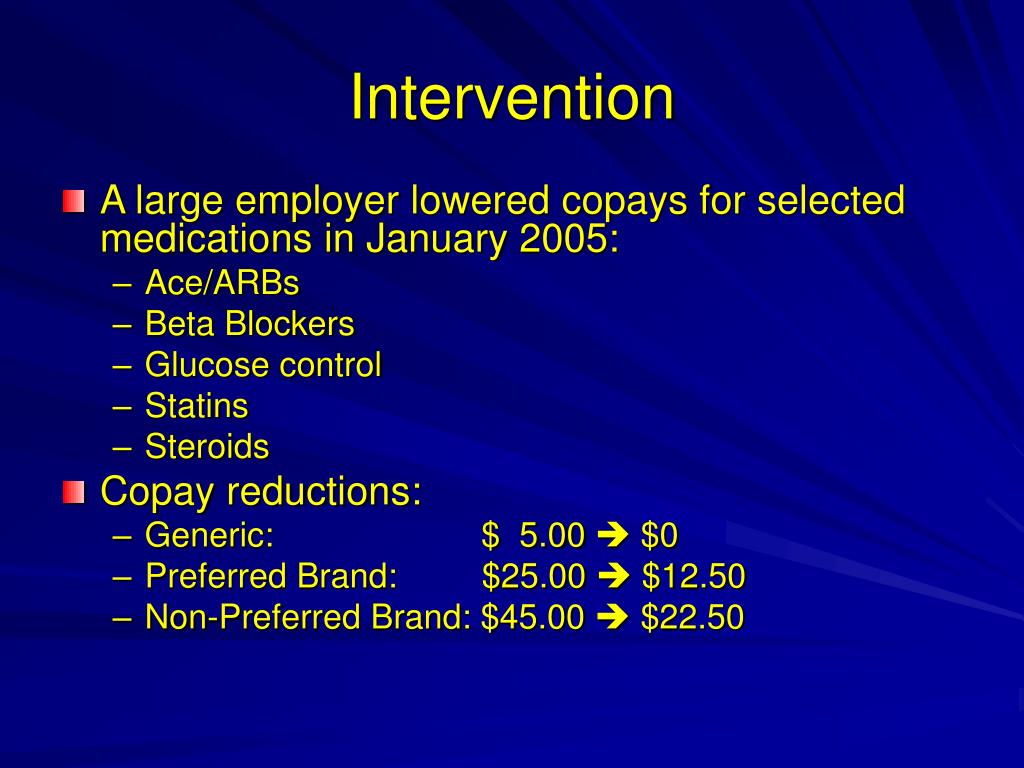 Intervention

A large employer lowered copays for selected medications in January 2005:
– Ace/ARBs
– Beta Blockers
– Glucose control
– Statins
– Steroids

Copay reductions:
– Generic: \$ 5.00 ➔ \$0
– Preferred Brand: \$25.00 ➔ \$12.50
– Non-Preferred Brand: \$45.00 ➔ \$22.50